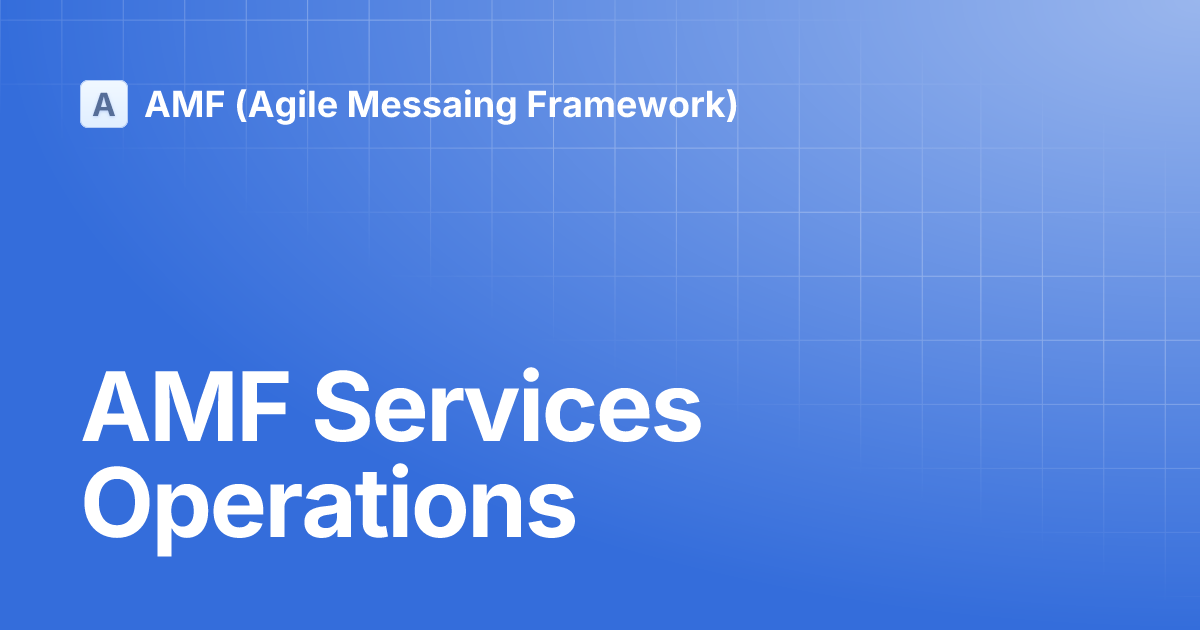 A AMF (Agile Messaing Framework)

AMF Services Operations